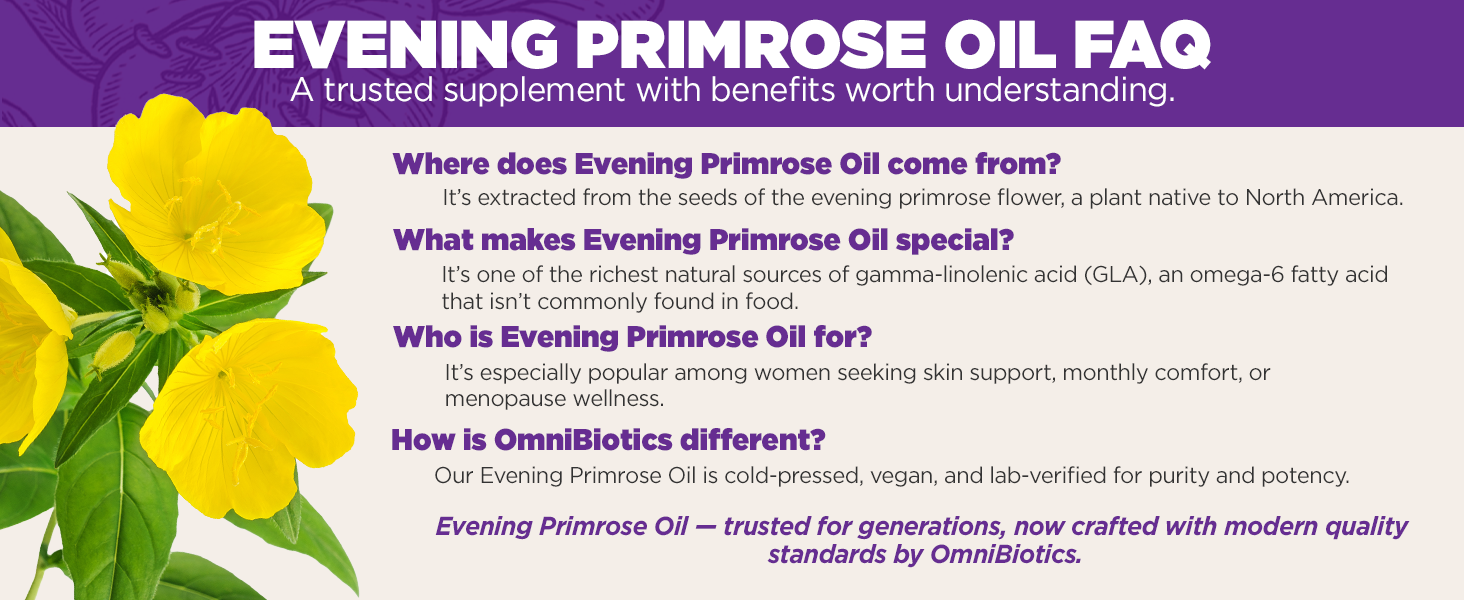 EVENING PRIMROSE OIL FAQ
A trusted supplement with benefits worth understanding.

Where does Evening Primrose Oil come from?
It's extracted from the seeds of the evening primrose flower, a plant native to North America.

What makes Evening Primrose Oil special?
It's one of the richest natural sources of gamma-linolenic acid (GLA), an omega-6 fatty acid that isn't commonly found in food.

Who is Evening Primrose Oil for?
It's especially popular among women seeking skin support, monthly comfort, or menopause wellness.

How is OmniBiotics different?
Our Evening Primrose Oil is cold-pressed, vegan, and lab-verified for purity and potency.

Evening Primrose Oil — trusted for generations, now crafted with modern quality standards by OmniBiotics.